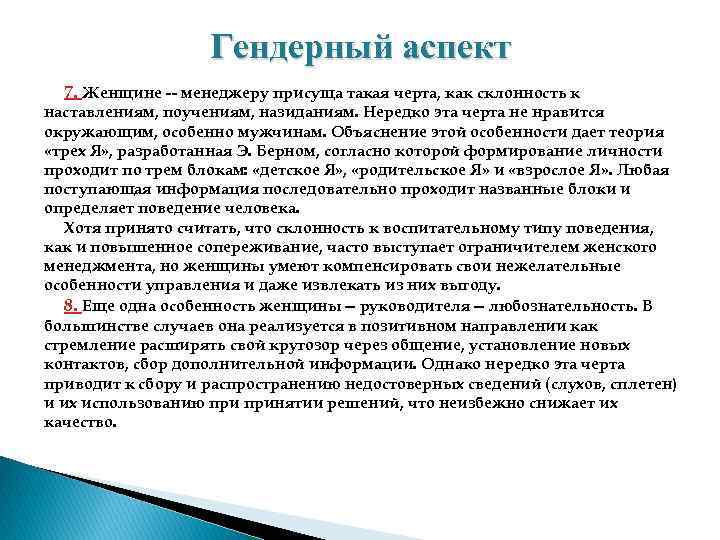 Гендерный аспект

7. Женщине -- менеджеру присуща такая черта, как склонность к наставлениям, поучениям, назиданиям. Нередко эта черта не нравится окружающим, особенно мужчинам. Объяснение этой особенности дает теория «трех Я», разработанная Э. Берном, согласно которой формирование личности проходит по трем блокам: «детское Я», «родительское Я» и «взрослое Я». Любая поступающая информация последовательно проходит названные блоки и определяет поведение человека.

Хотя принято считать, что склонность к воспитательному типу поведения, как и повышенное сопереживание, часто выступает ограничителем женского менеджмента, но женщины умеют компенсировать свои нежелательные особенности управления и даже извлекать из них выгоду.

8. Еще одна особенность женщины – руководителя – любознательность. В большинстве случаев она реализуется в позитивном направлении как стремление расширять свой кругозор через общение, установление новых контактов, сбор дополнительной информации. Однако нередко эта черта приводит к сбору и распространению недостоверных сведений (слухов, сплетен) и их использованию при принятии решений, что неизбежно снижает их качество.